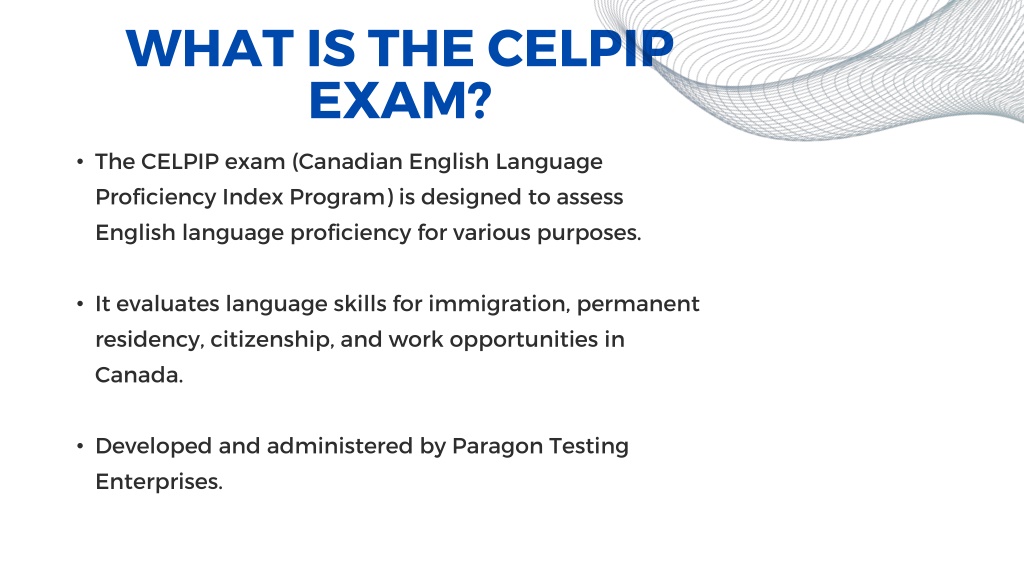 WHAT IS THE CELPIP EXAM?

• The CELPIP exam (Canadian English Language Proficiency Index Program) is designed to assess English language proficiency for various purposes.

• It evaluates language skills for immigration, permanent residency, citizenship, and work opportunities in Canada.

• Developed and administered by Paragon Testing Enterprises.